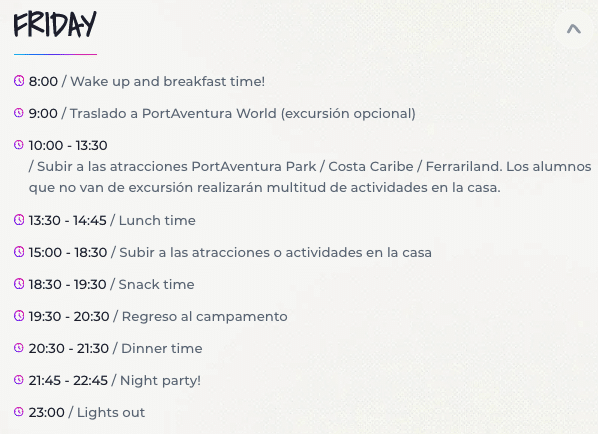 FRIDAY

8:00 / Wake up and breakfast time!

9:00 / Traslado a PortAventura World (excursión opcional)

10:00 - 13:30
/ Subir a las atracciones PortAventura Park / Costa Caribe / Ferrariland. Los alumnos que no van de excursión realizarán multitud de actividades en la casa.

13:30 - 14:45 / Lunch time

15:00 - 18:30 / Subir a las atracciones o actividades en la casa

18:30 - 19:30 / Snack time

19:30 - 20:30 / Regreso al campamento

20:30 - 21:30 / Dinner time

21:45 - 22:45 / Night party!

23:00 / Lights out